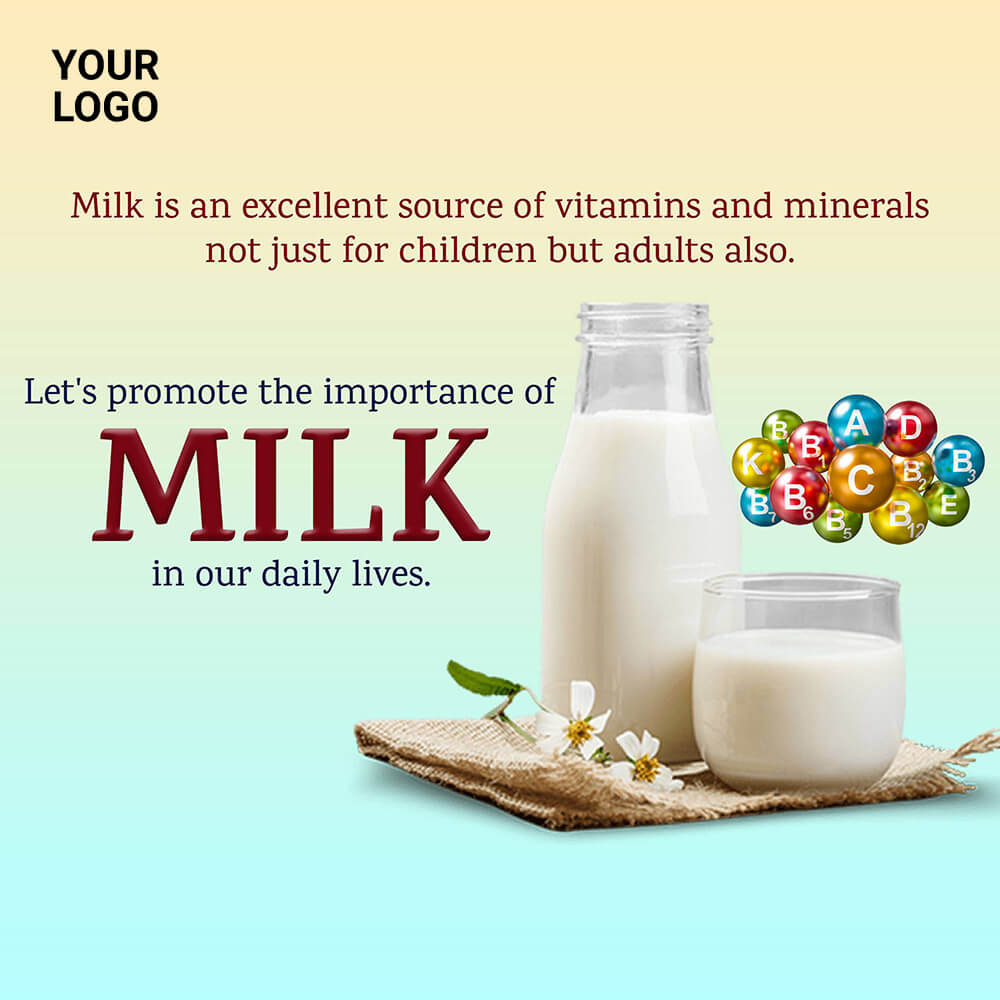 YOUR LOGO

Milk is an excellent source of vitamins and minerals not just for children but adults also.

Let's promote the importance of

MILK

in our daily lives.

B A D K $B_1$ C $B_2$ $B_3$ $B_7$ $B_6$ $B_5$ $B_{12}$ E